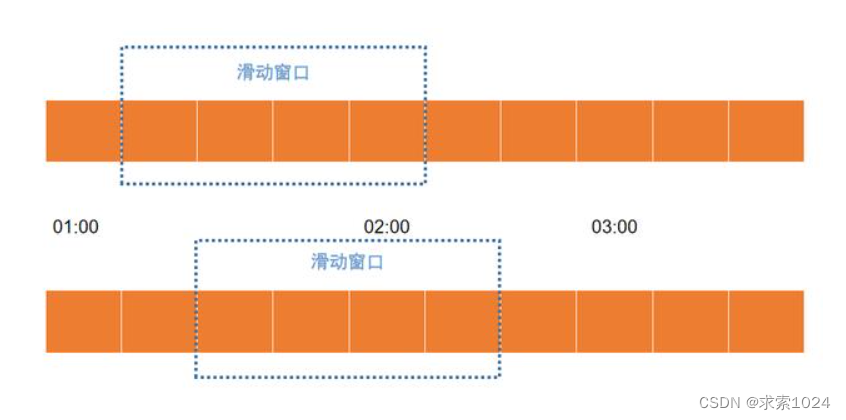 滑动窗口

01:00

02:00

03:00

滑动窗口

CSDN @求索1024